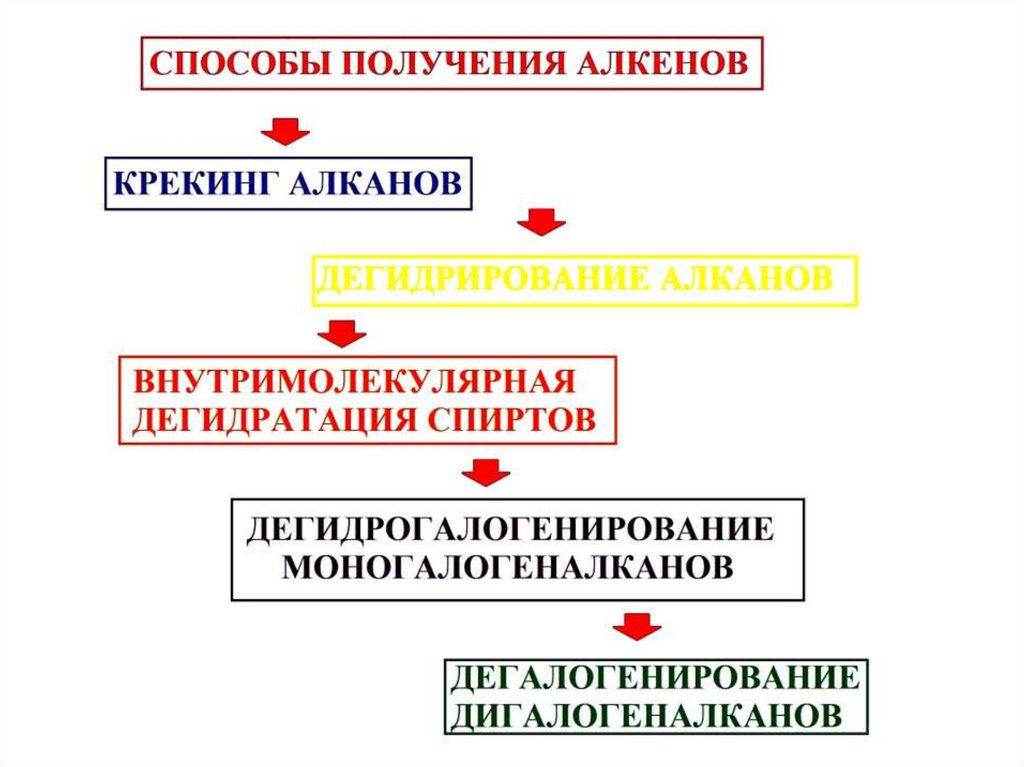 СПОСОБЫ ПОЛУЧЕНИЯ АЛКЕНОВ

КРЕКИНГ АЛКАНОВ

ДЕГИДРИРОВАНИЕ АЛКАНОВ

ВНУТРИМОЛЕКУЛЯРНАЯ ДЕГИДРАТАЦИЯ СПИРТОВ

ДЕГИДРОГАЛОГЕНИРОВАНИЕ МОНОГАЛОГЕНАЛКАНОВ

ДЕГАЛОГЕНИРОВАНИЕ ДИГАЛОГЕНАЛКАНОВ